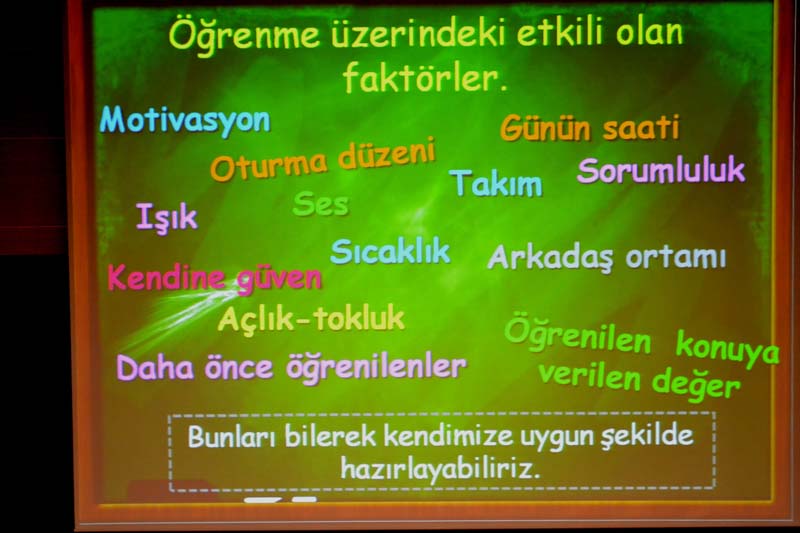 Öğrenme üzerindeki etkili olan faktörler.

Motivasyon

Günün saati

Oturma düzeni

Takım

Sorumluluk

Işık

Ses

Sıcaklık

Arkadaş ortamı

Kendine güven

Açlık-tokluk

Öğrenilen konuya verilen değer

Daha önce öğrenilenler

Bunları bilerek kendimize uygun şekilde hazırlayabiliriz.